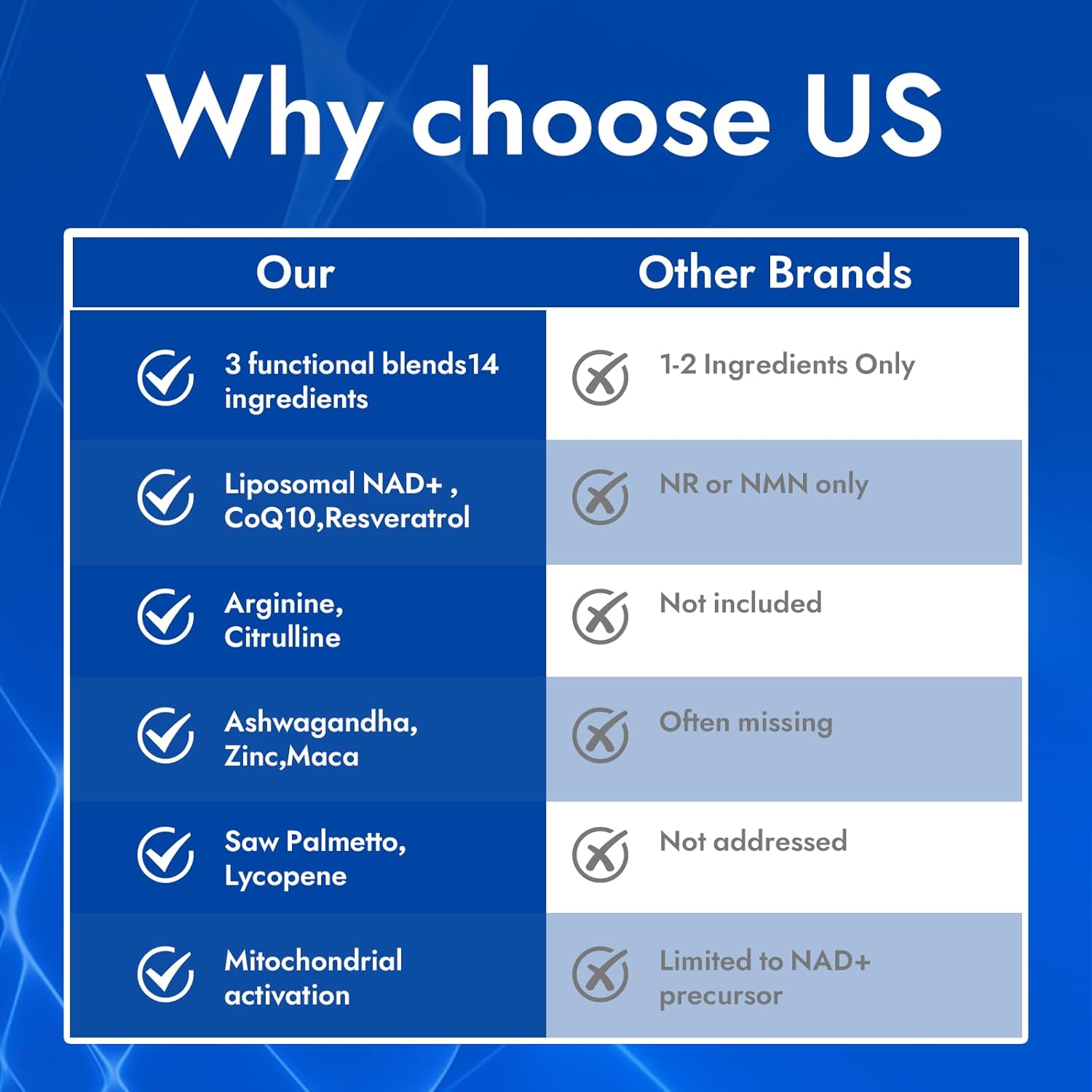 Why choose US

| Our | Other Brands |
|---|---|
| 3 functional blends14 ingredients | 1-2 Ingredients Only |
| Liposomal NAD+ , CoQ10,Resveratrol | NR or NMN only |
| Arginine, Citrulline | Not included |
| Ashwagandha, Zinc,Maca | Often missing |
| Saw Palmetto, Lycopene | Not addressed |
| Mitochondrial activation | Limited to NAD+ precursor |